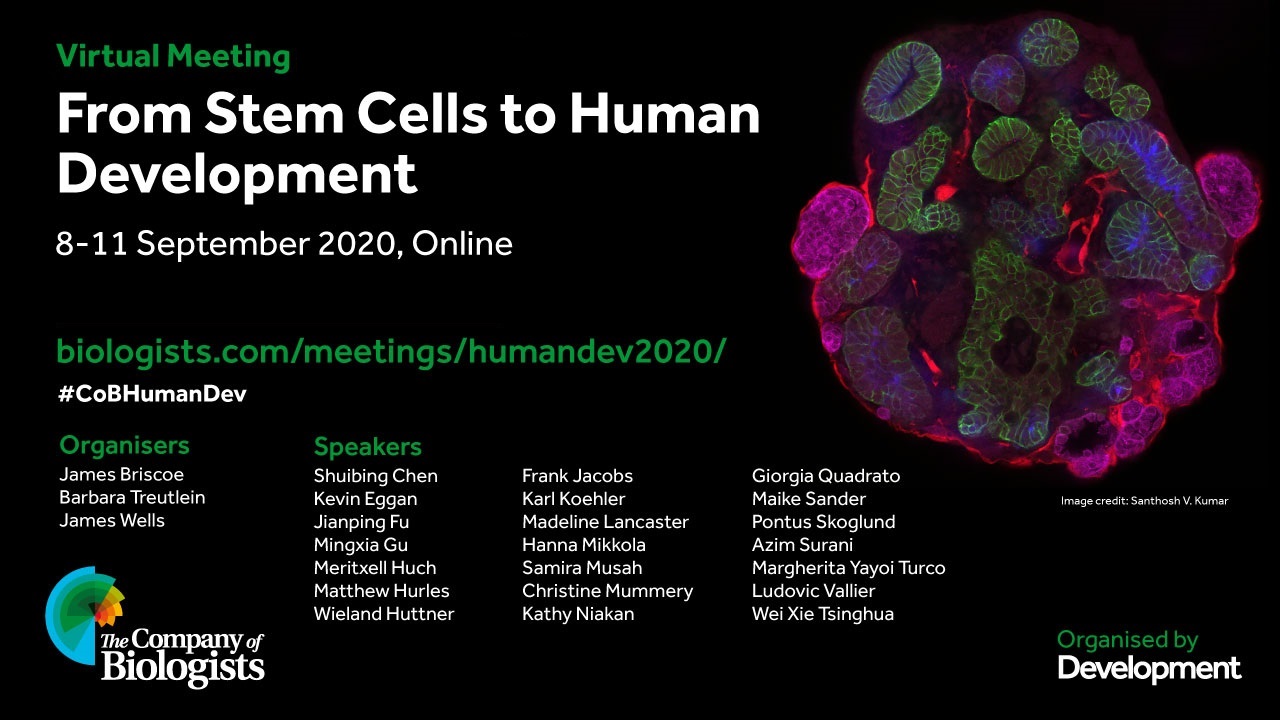 Virtual Meeting

From Stem Cells to Human Development

8-11 September 2020, Online

biologists.com/meetings/humandev2020/

#CoBHumanDev

Organisers
James Briscoe
Barbara Treutlein
James Wells

Speakers
Shuibing Chen
Kevin Eggan
Jianping Fu
Mingxia Gu
Meritxell Huch
Matthew Hurles
Wieland Huttner

Frank Jacobs
Karl Koehler
Madeline Lancaster
Hanna Mikkola
Samira Musah
Christine Mummery
Kathy Niakan

Giorgia Quadrato
Maike Sander
Pontus Skoglund
Azim Surani
Margherita Yayoi Turco
Ludovic Vallier
Wei Xie Tsinghua

Image credit: Santhosh V. Kumar

The Company of Biologists

Organised by
Development